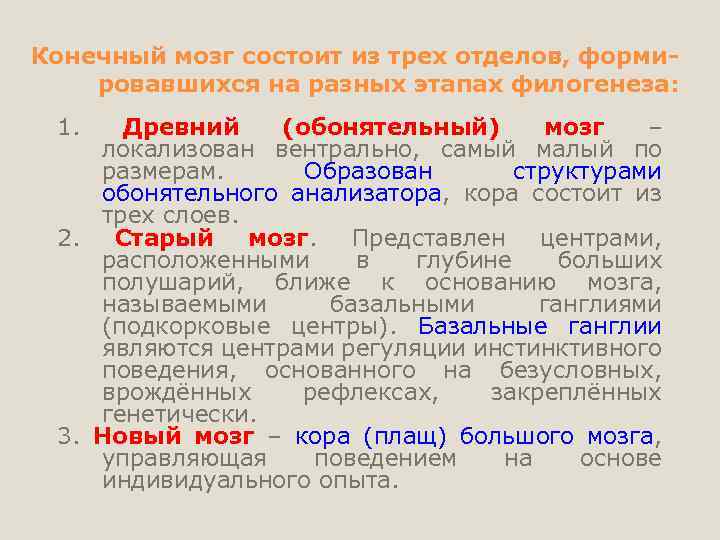 Конечный мозг состоит из трех отделов, формировавшихся на разных этапах филогенеза:

1. Древний (обонятельный) мозг – локализован вентрально, самый малый по размерам. Образован структурами обонятельного анализатора, кора состоит из трех слоев.
2. Старый мозг. Представлен центрами, расположенными в глубине больших полушарий, ближе к основанию мозга, называемыми базальными ганглиями (подкорковые центры). Базальные ганглии являются центрами регуляции инстинктивного поведения, основанного на безусловных, врождённых рефлексах, закреплённых генетически.
3. Новый мозг – кора (плащ) большого мозга, управляющая поведением на основе индивидуального опыта.